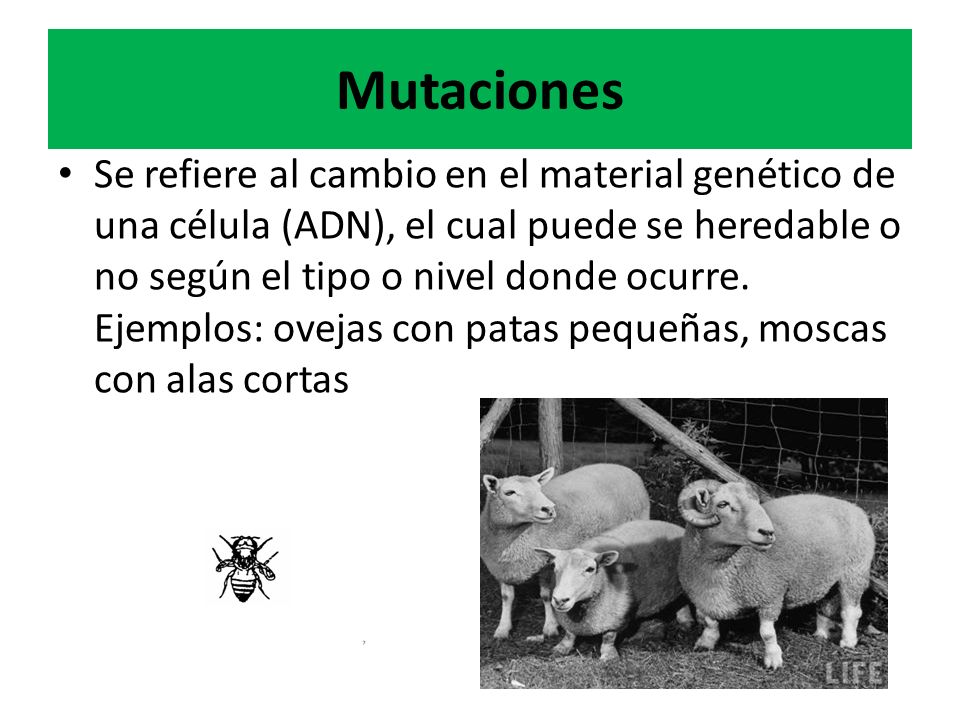 Mutaciones

• Se refiere al cambio en el material genético de una célula (ADN), el cual puede se heredable o no según el tipo o nivel donde ocurre. Ejemplos: ovejas con patas pequeñas, moscas con alas cortas

LIFE